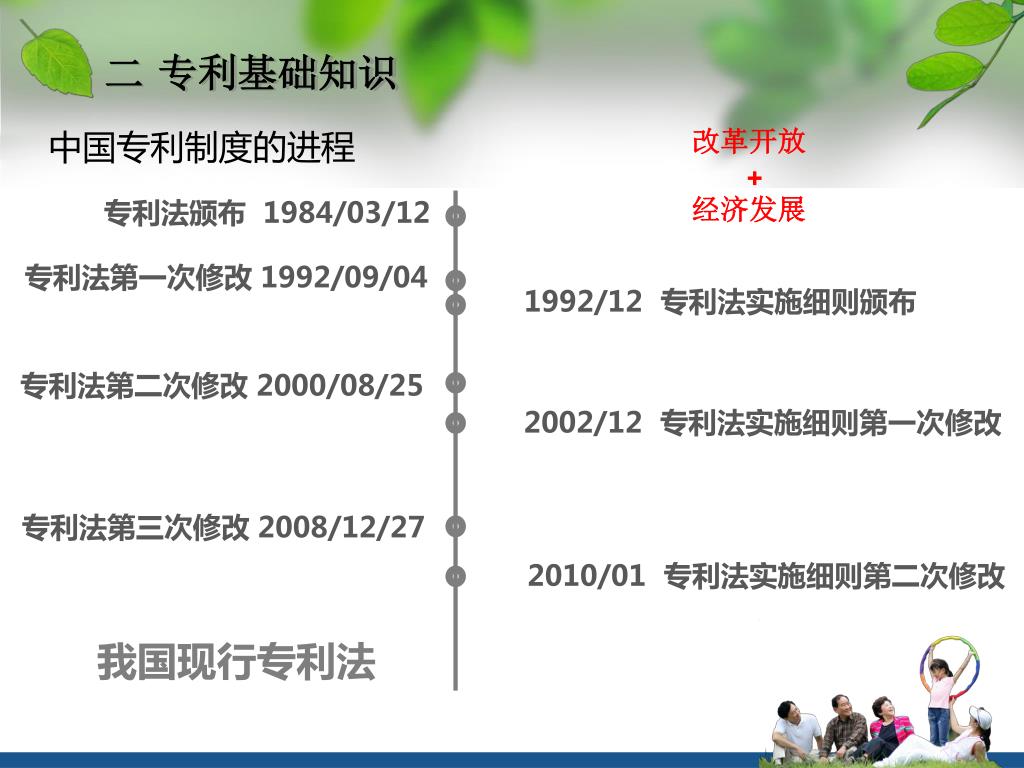 二 专利基础知识

中国专利制度的进程

改革开放
+
经济发展

专利法颁布 1984/03/12

专利法第一次修改 1992/09/04

1992/12 专利法实施细则颁布

专利法第二次修改 2000/08/25

2002/12 专利法实施细则第一次修改

专利法第三次修改 2008/12/27

2010/01 专利法实施细则第二次修改

我国现行专利法